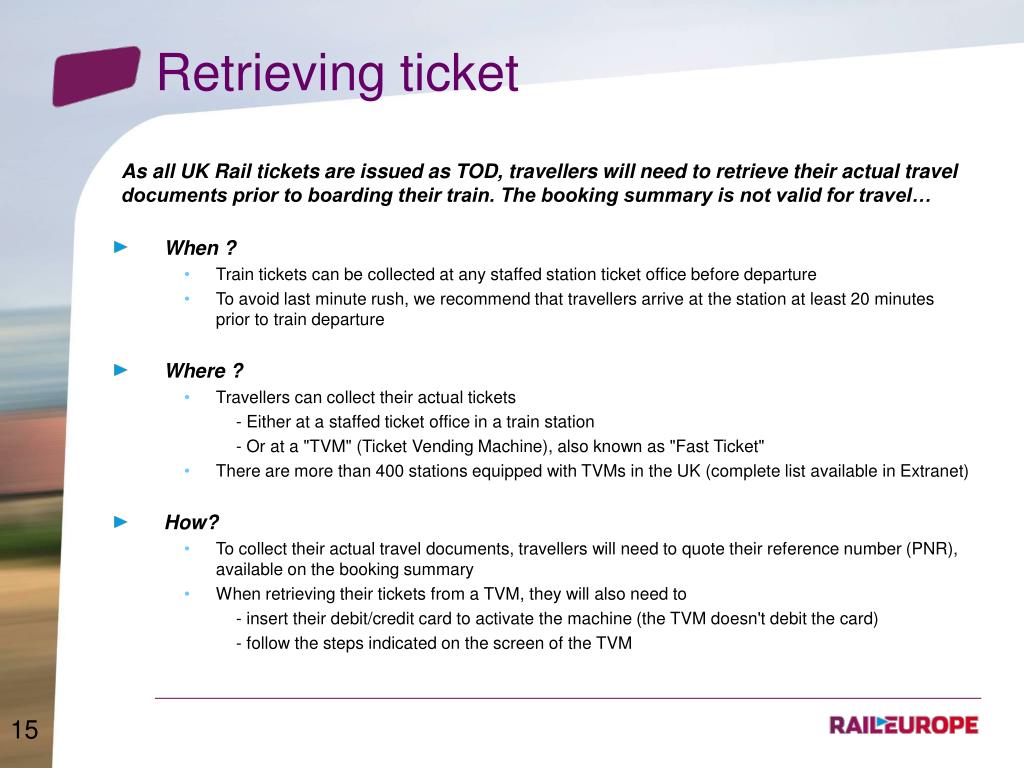 Retrieving ticket

As all UK Rail tickets are issued as TOD, travellers will need to retrieve their actual travel documents prior to boarding their train. The booking summary is not valid for travel…

► When ?
• Train tickets can be collected at any staffed station ticket office before departure
• To avoid last minute rush, we recommend that travellers arrive at the station at least 20 minutes prior to train departure

► Where ?
• Travellers can collect their actual tickets
- Either at a staffed ticket office in a train station
- Or at a "TVM" (Ticket Vending Machine), also known as "Fast Ticket"
• There are more than 400 stations equipped with TVMs in the UK (complete list available in Extranet)

► How?
• To collect their actual travel documents, travellers will need to quote their reference number (PNR), available on the booking summary
• When retrieving their tickets from a TVM, they will also need to
- insert their debit/credit card to activate the machine (the TVM doesn't debit the card)
- follow the steps indicated on the screen of the TVM

15

RAILEUROPE